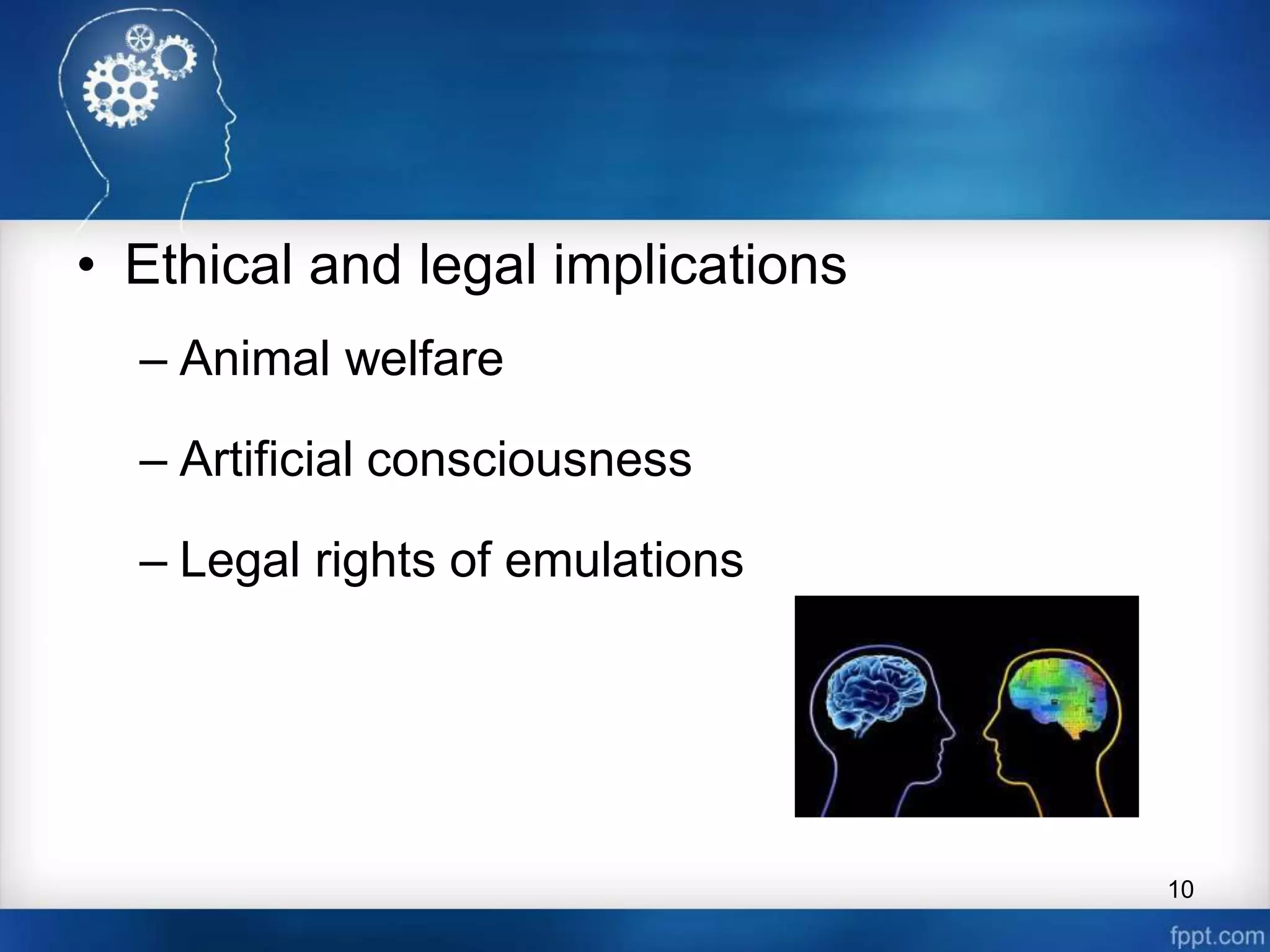 • Ethical and legal implications

– Animal welfare

– Artificial consciousness

– Legal rights of emulations

10

fppt.com